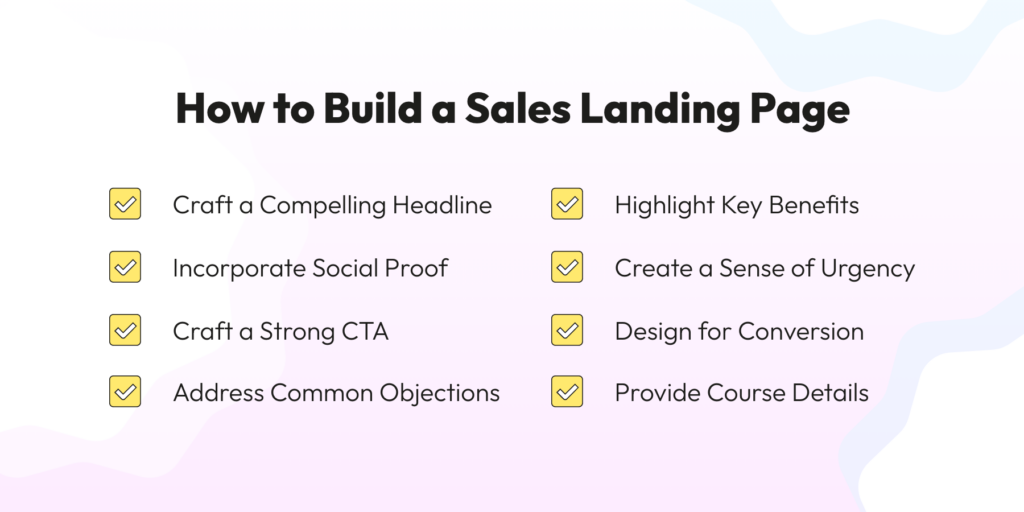 How to Build a Sales Landing Page

Craft a Compelling Headline

Incorporate Social Proof

Craft a Strong CTA

Address Common Objections

Highlight Key Benefits

Create a Sense of Urgency

Design for Conversion

Provide Course Details